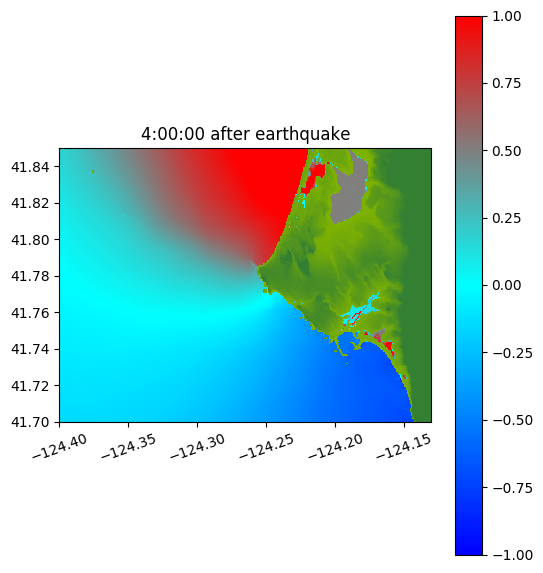 4:00:00 after earthquake

41.84
41.82
41.80
41.78
41.76
41.74
41.72
41.70

−124.40
−124.35
−124.30
−124.25
−124.20
−124.15

1.00
0.75
0.50
0.25
0.00
−0.25
−0.50
−0.75
−1.00